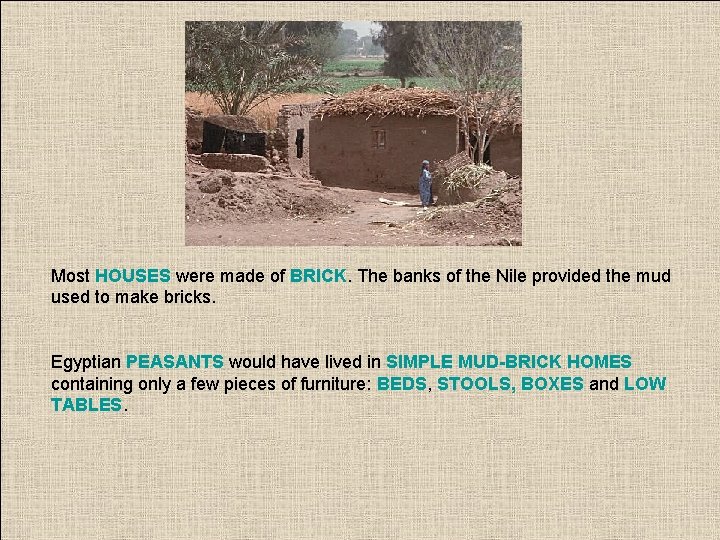 Most HOUSES were made of BRICK. The banks of the Nile provided the mud used to make bricks.

Egyptian PEASANTS would have lived in SIMPLE MUD-BRICK HOMES containing only a few pieces of furniture: BEDS, STOOLS, BOXES and LOW TABLES.